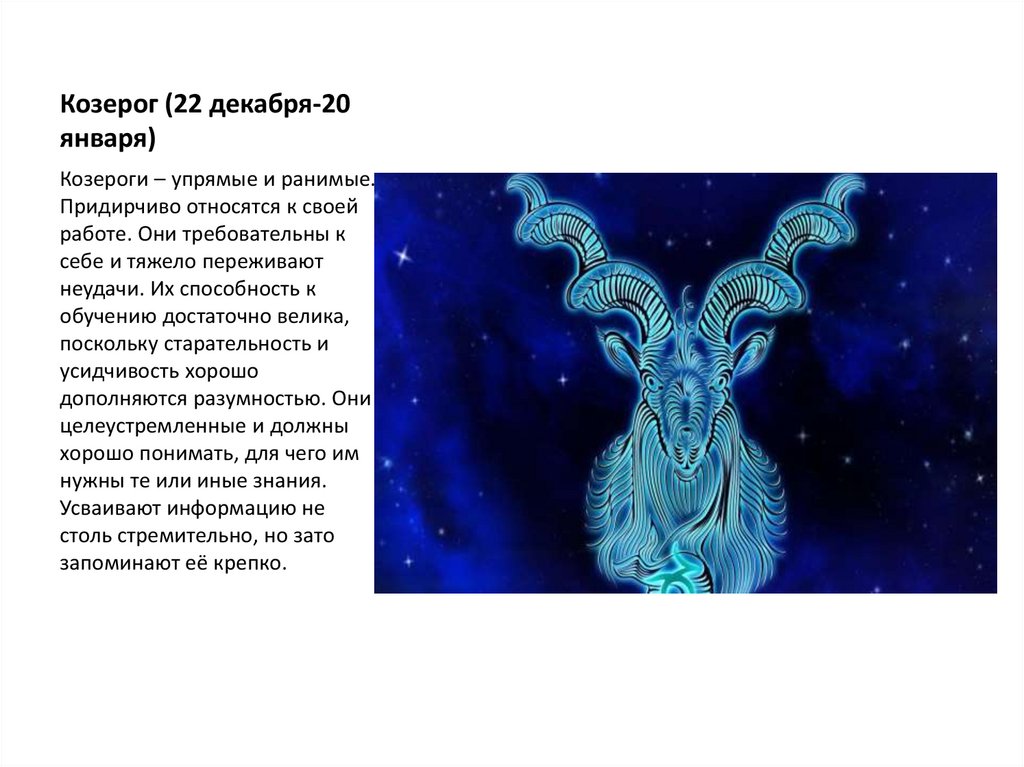 Козерог (22 декабря-20 января)

Козероги – упрямые и ранимые. Придирчиво относятся к своей работе. Они требовательны к себе и тяжело переживают неудачи. Их способность к обучению достаточно велика, поскольку старательность и усидчивость хорошо дополняются разумностью. Они целеустремленные и должны хорошо понимать, для чего им нужны те или иные знания. Усваивают информацию не столь стремительно, но зато запоминают её крепко.